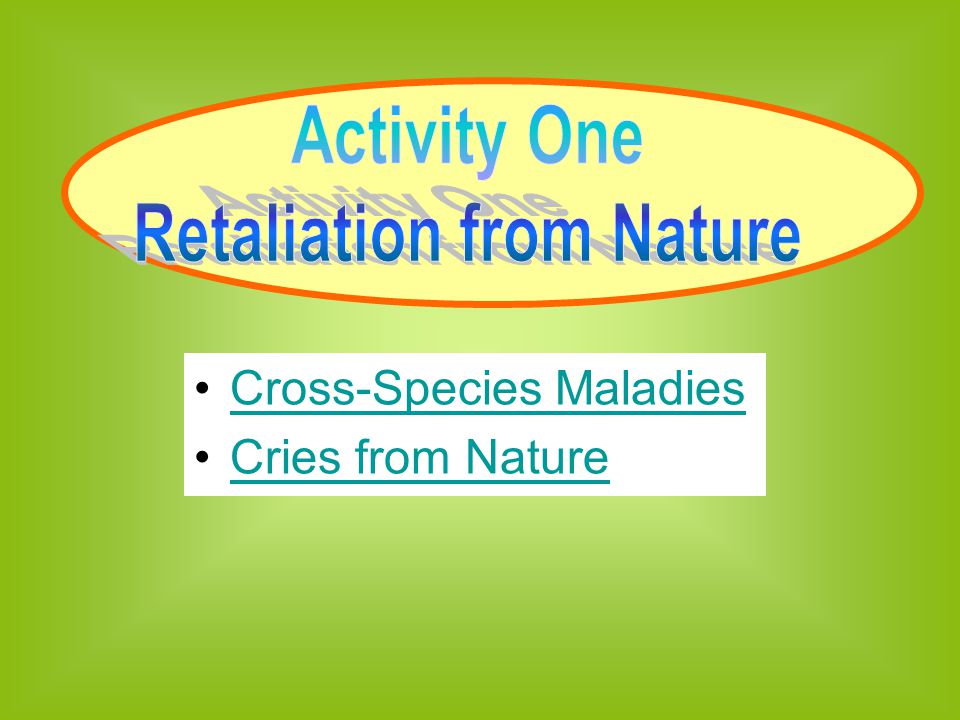 Activity One
Retaliation from Nature

• Cross-Species Maladies
• Cries from Nature